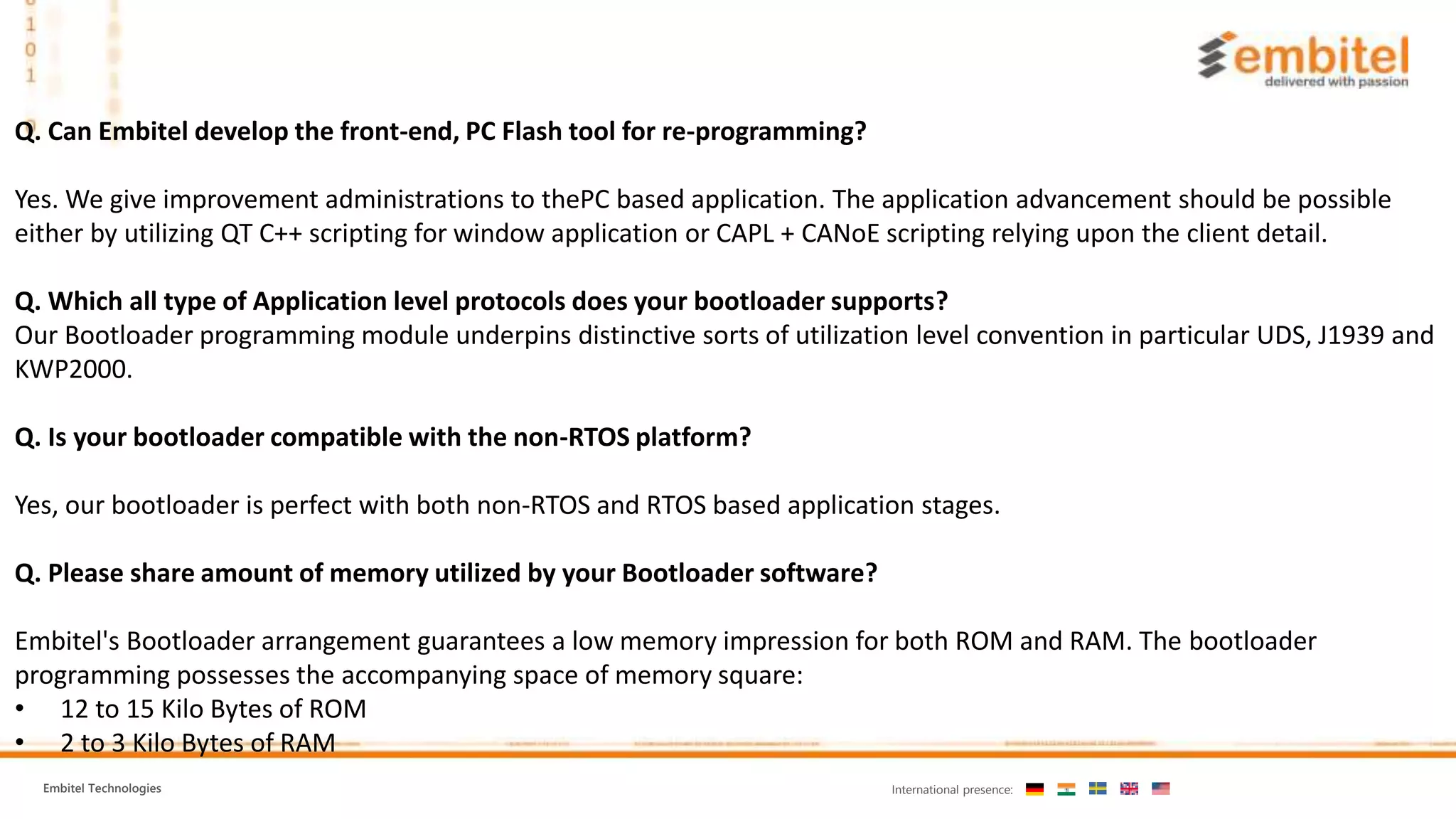 1
0
1

embitel
delivered with passion

Q. Can Embitel develop the front-end, PC Flash tool for re-programming?

Yes. We give improvement administrations to thePC based application. The application advancement should be possible either by utilizing QT C++ scripting for window application or CAPL + CANoE scripting relying upon the client detail.

Q. Which all type of Application level protocols does your bootloader supports?
Our Bootloader programming module underpins distinctive sorts of utilization level convention in particular UDS, J1939 and KWP2000.

Q. Is your bootloader compatible with the non-RTOS platform?

Yes, our bootloader is perfect with both non-RTOS and RTOS based application stages.

Q. Please share amount of memory utilized by your Bootloader software?

Embitel's Bootloader arrangement guarantees a low memory impression for both ROM and RAM. The bootloader programming possesses the accompanying space of memory square:
• 12 to 15 Kilo Bytes of ROM
• 2 to 3 Kilo Bytes of RAM

Embitel Technologies

International presence: